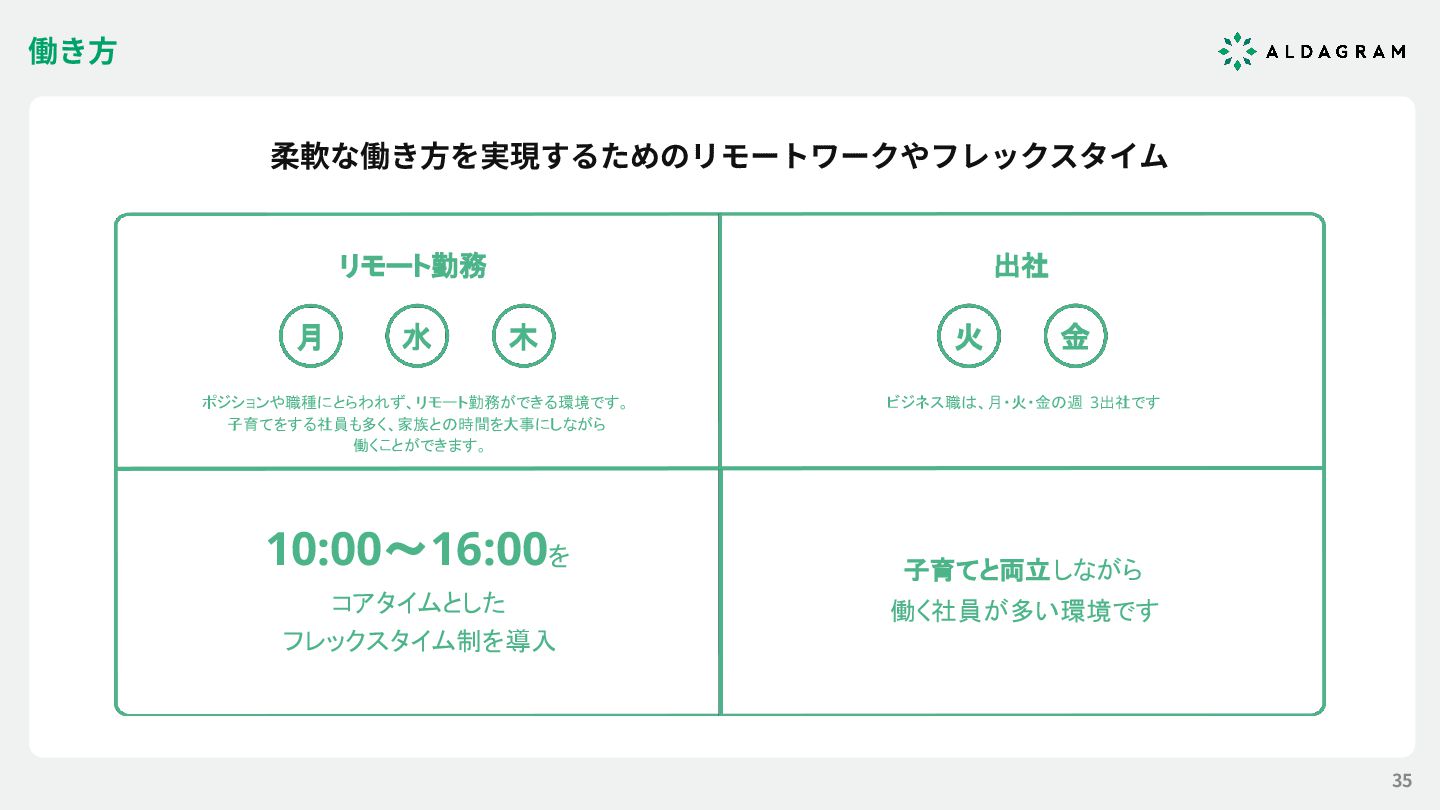 働き方

ALDAGRAM

柔軟な働き方を実現するためのリモートワークやフレックスタイム

リモート勤務

月 水 木

ポジションや職種にとらわれず、リモート勤務ができる環境です。子育てをする社員も多く、家族との時間を大事にしながら働くことができます。

出社

火 金

ビジネス職は、月・火・金の週 3出社です

10:00〜16:00を
コアタイムとした
フレックスタイム制を導入

子育てと両立しながら
働く社員が多い環境です

35